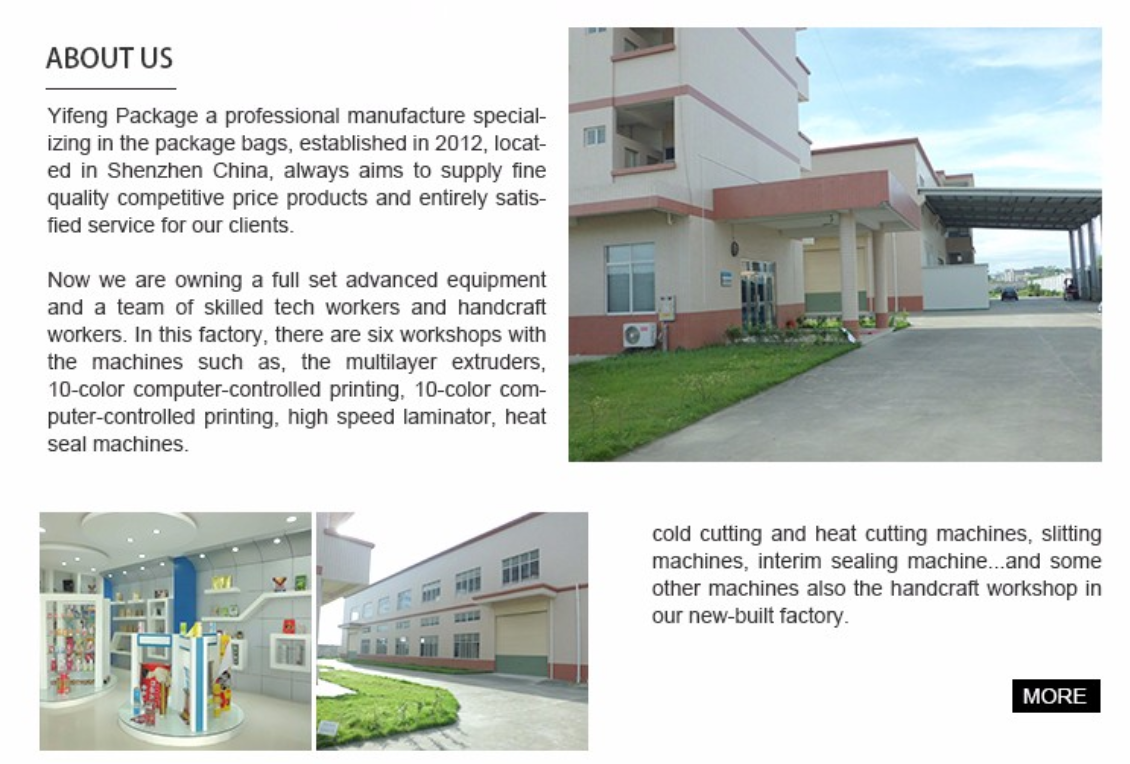 ABOUT US

Yifeng Package a professional manufacture specializing in the package bags, established in 2012, located in Shenzhen China, always aims to supply fine quality competitive price products and entirely satisfied service for our clients.

Now we are owning a full set advanced equipment and a team of skilled tech workers and handcraft workers. In this factory, there are six workshops with the machines such as, the multilayer extruders, 10-color computer-controlled printing, 10-color computer-controlled printing, high speed laminator, heat seal machines.

cold cutting and heat cutting machines, slitting machines, interim sealing machine...and some other machines also the handcraft workshop in our new-built factory.

MORE